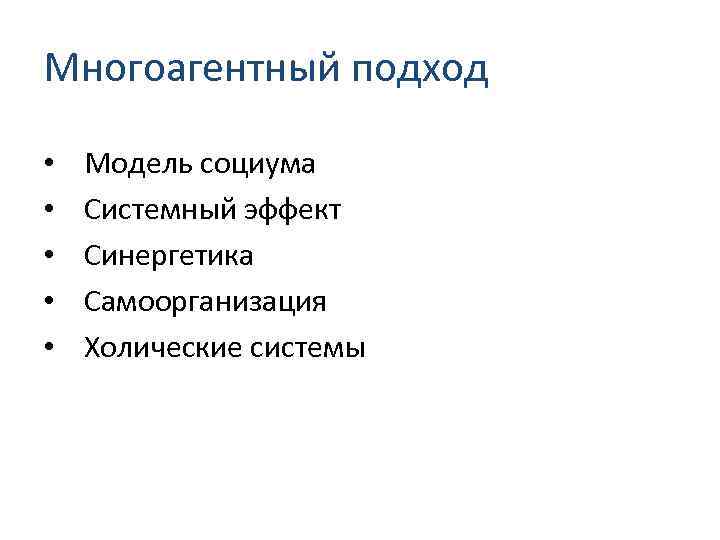 Многоагентный подход

• Модель социума
• Системный эффект
• Синергетика
• Самоорганизация
• Холические системы